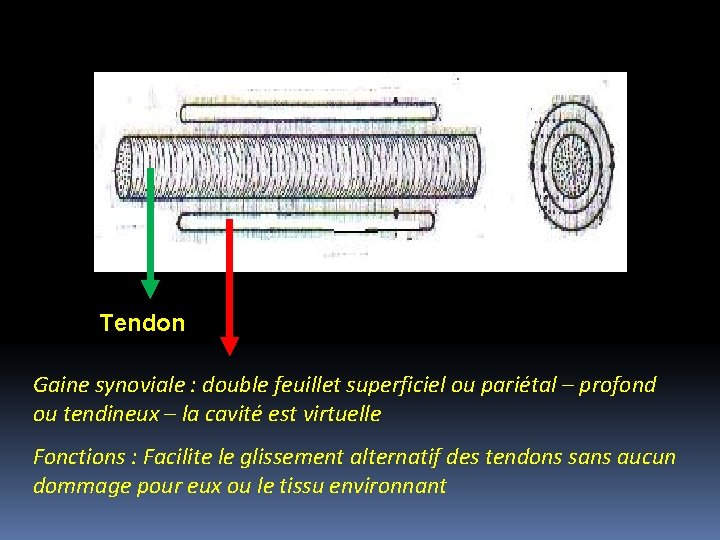 Tendon

Gaine synoviale : double feuillet superficiel ou pariétal – profond ou tendineux – la cavité est virtuelle

Fonctions : Facilite le glissement alternatif des tendons sans aucun dommage pour eux ou le tissu environnant